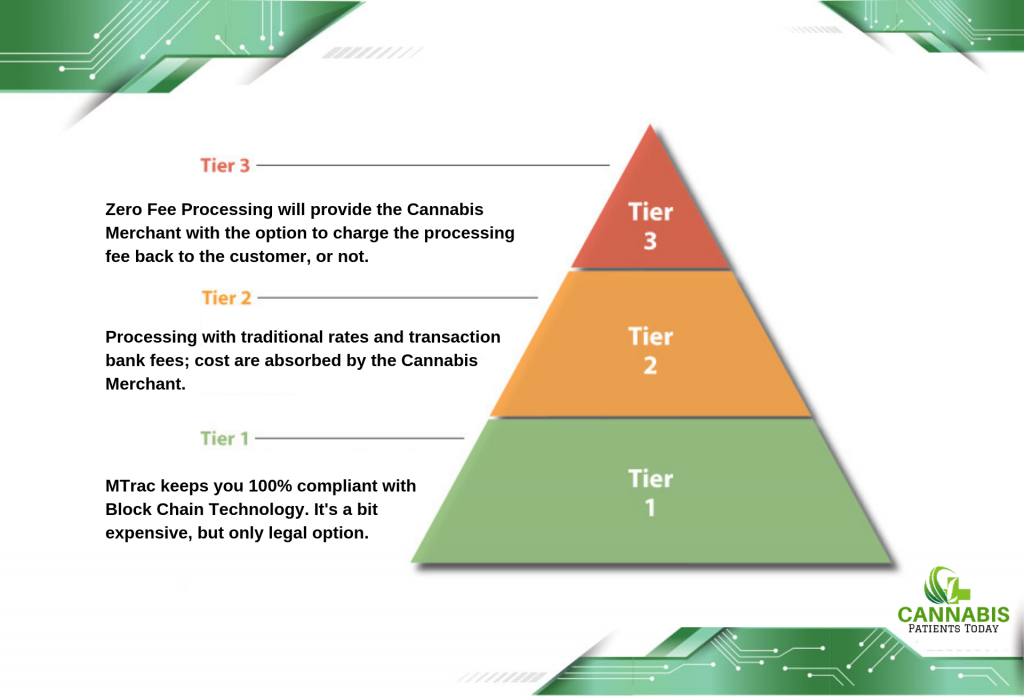 Tier 3

Zero Fee Processing will provide the Cannabis Merchant with the option to charge the processing fee back to the customer, or not.

Tier 2

Processing with traditional rates and transaction bank fees; cost are absorbed by the Cannabis Merchant.

Tier 1

MTrac keeps you 100% compliant with Block Chain Technology. It's a bit expensive, but only legal option.

Tier 3

Tier 2

Tier 1

CANNABIS
PATIENTS TODAY